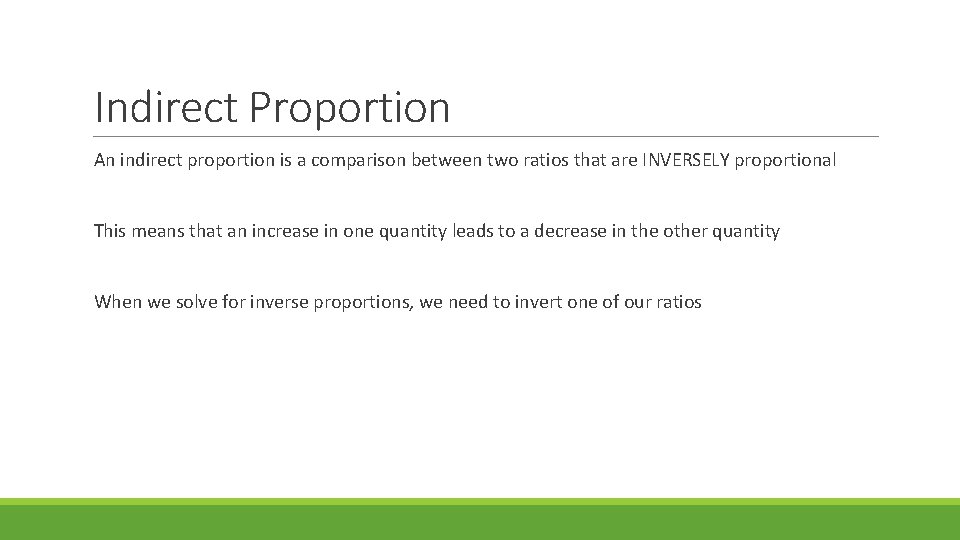 Indirect Proportion

An indirect proportion is a comparison between two ratios that are INVERSELY proportional

This means that an increase in one quantity leads to a decrease in the other quantity

When we solve for inverse proportions, we need to invert one of our ratios